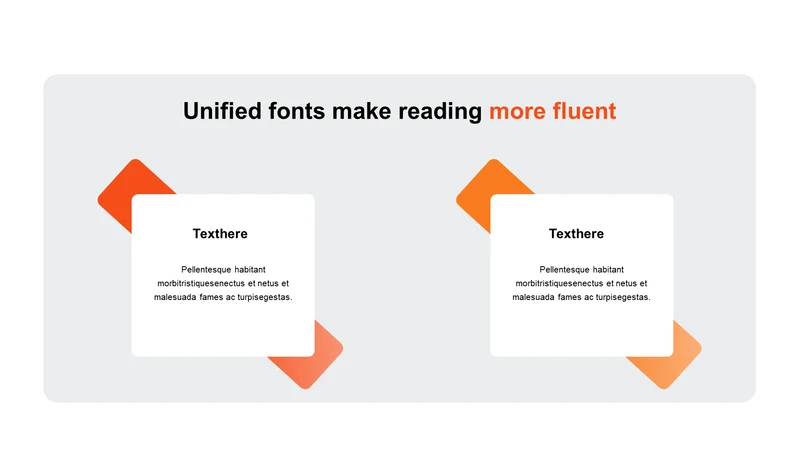 Unified fonts make reading more fluent

Texthere

Pellentesque habitant morbitristiquesenectus et netus et malesuada fames ac turpisegestas.

Texthere

Pellentesque habitant morbitristiquesenectus et netus et malesuada fames ac turpisegestas.